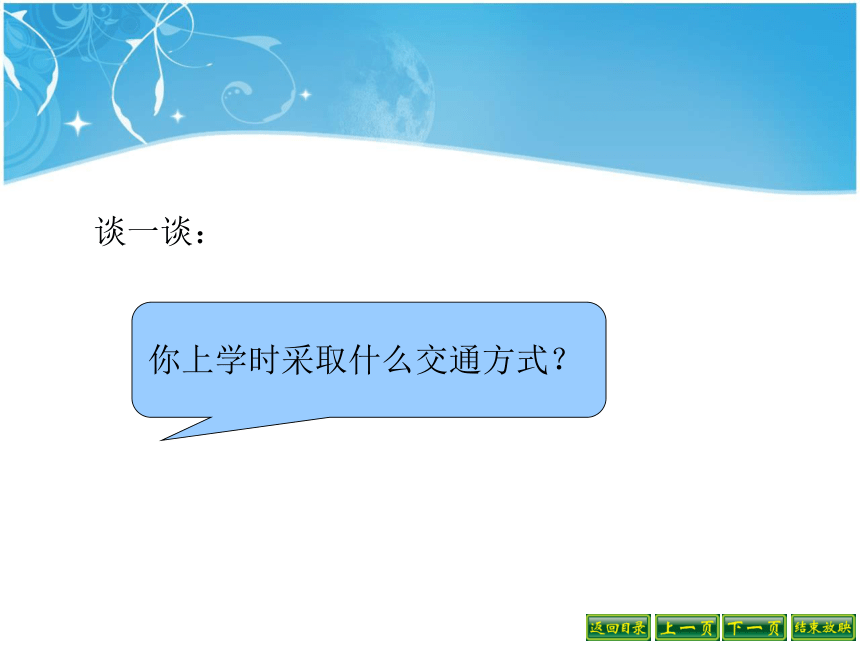 谈一谈：

你上学时采取什么交通方式？

返回目录 上一页 下一页 结束放映